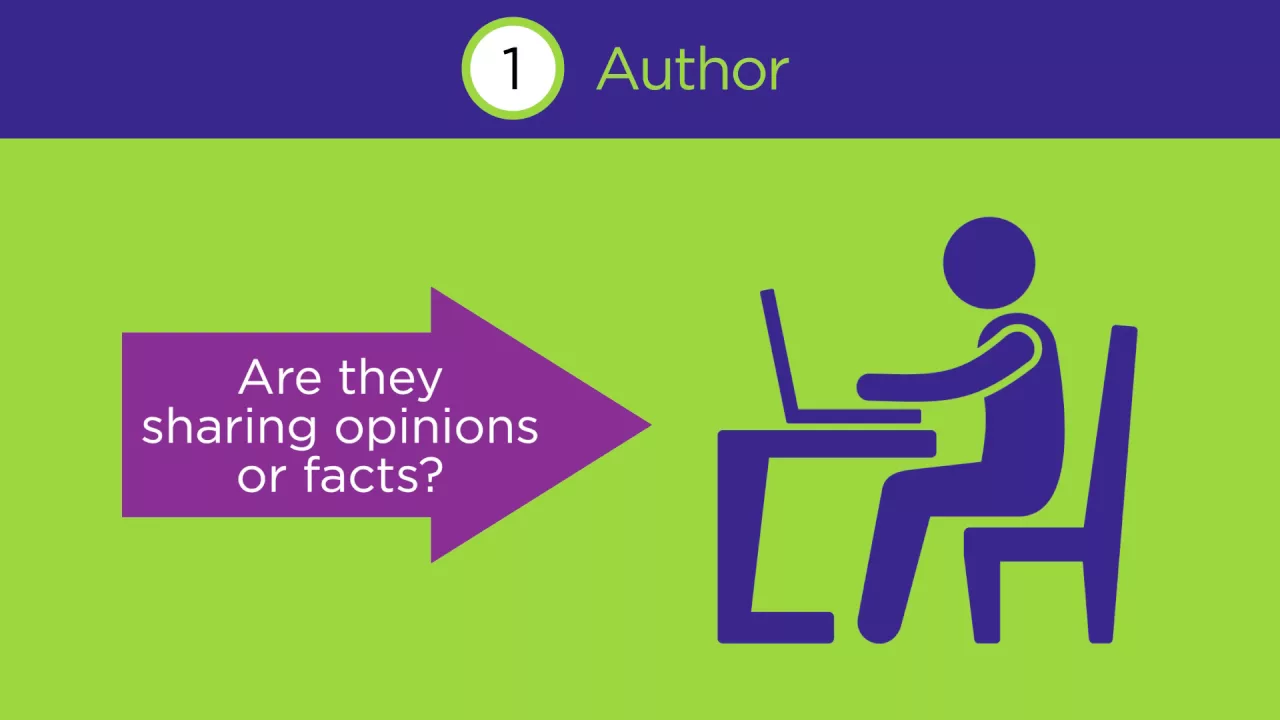 1 Author

Are they sharing opinions or facts?